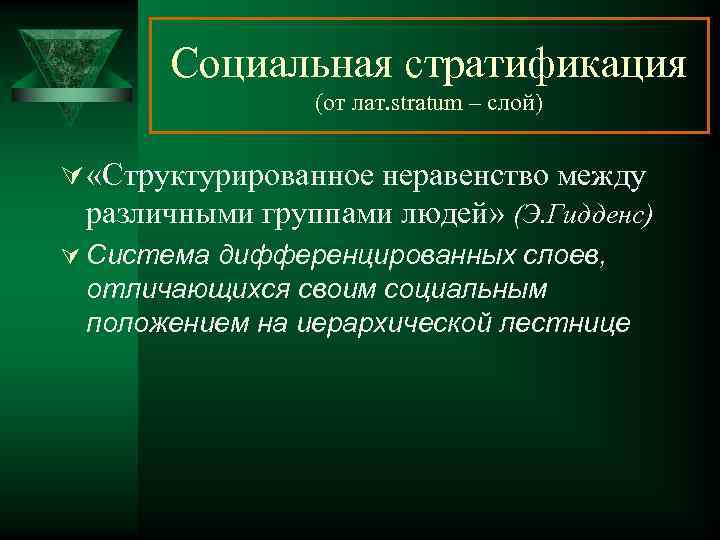 Социальная стратификация
(от лат.stratum – слой)

«Структурированное неравенство между различными группами людей» (Э.Гидденс)

Система дифференцированных слоев, отличающихся своим социальным положением на иерархической лестнице